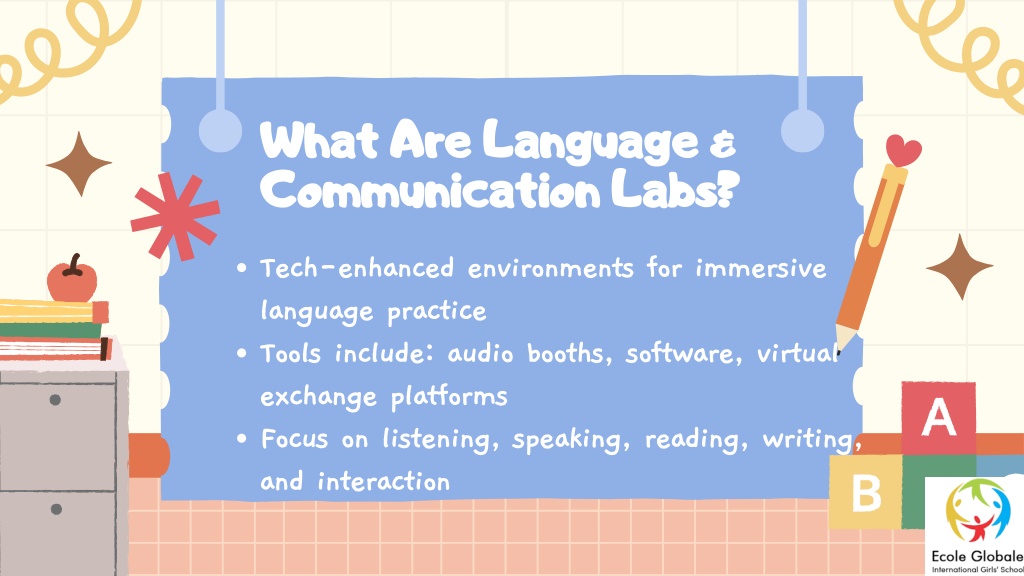 What Are Language & Communication Labs?

• Tech-enhanced environments for immersive language practice
• Tools include: audio booths, software, virtual exchange platforms
• Focus on listening, speaking, reading, writing, and interaction

A
B

Ecole Globale
International Girls' School